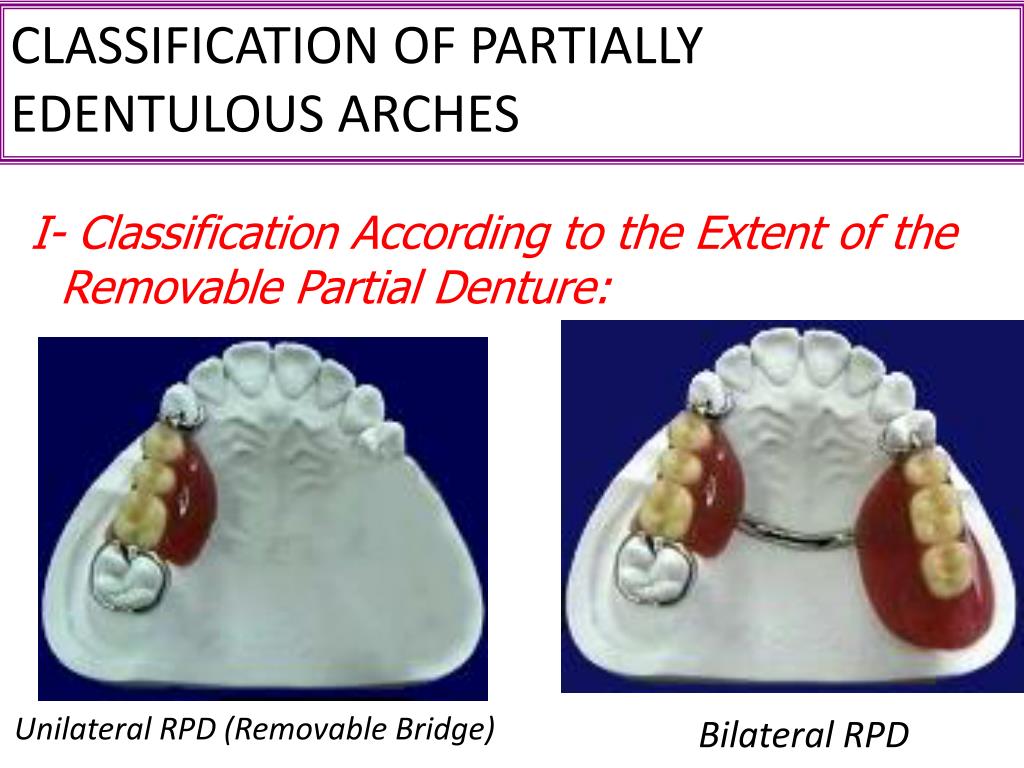 CLASSIFICATION OF PARTIALLY EDENTULOUS ARCHES

I- Classification According to the Extent of the Removable Partial Denture:

Unilateral RPD (Removable Bridge)

Bilateral RPD